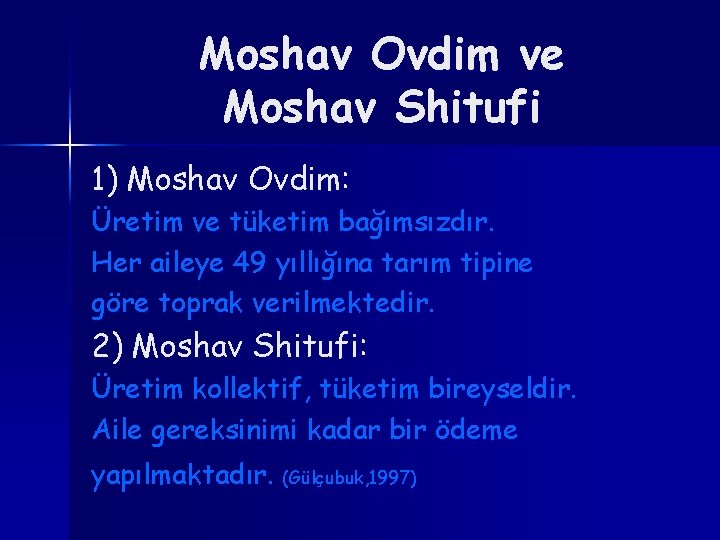 Moshav Ovdim ve Moshav Shitufi

1) Moshav Ovdim:

Üretim ve tüketim bağımsızdır. Her aileye 49 yıllığına tarım tipine göre toprak verilmektedir.

2) Moshav Shitufi:

Üretim kollektif, tüketim bireyseldir. Aile gereksinimi kadar bir ödeme yapılmaktadır. (Gülçubuk,1997)